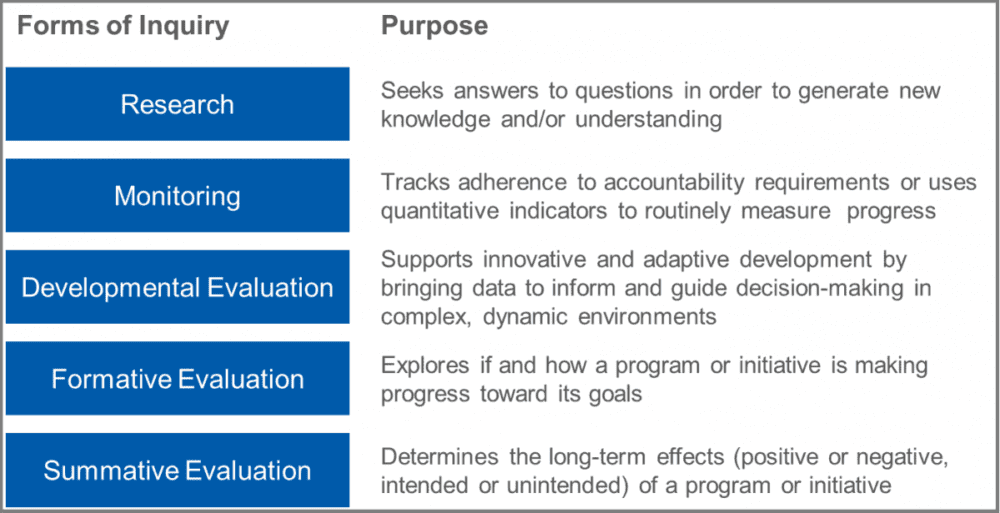 | Forms of Inquiry | Purpose |
|---|---|
| Research | Seeks answers to questions in order to generate new knowledge and/or understanding |
| Monitoring | Tracks adherence to accountability requirements or uses quantitative indicators to routinely measure progress |
| Developmental Evaluation | Supports innovative and adaptive development by bringing data to inform and guide decision-making in complex, dynamic environments |
| Formative Evaluation | Explores if and how a program or initiative is making progress toward its goals |
| Summative Evaluation | Determines the long-term effects (positive or negative, intended or unintended) of a program or initiative |